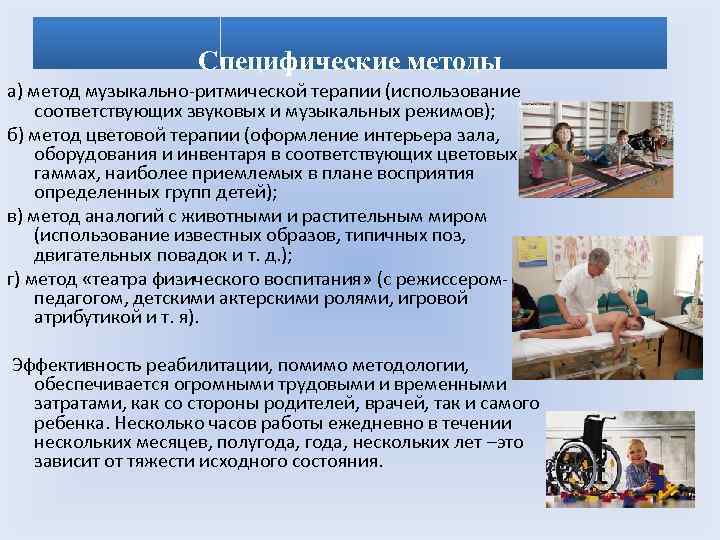 Специфические методы

а) метод музыкально-ритмической терапии (использование соответствующих звуковых и музыкальных режимов);

б) метод цветовой терапии (оформление интерьера зала, оборудования и инвентаря в соответствующих цветовых гаммах, наиболее приемлемых в плане восприятия определенных групп детей);

в) метод аналогий с животными и растительным миром (использование известных образов, типичных поз, двигательных повадок и т. д.);

г) метод «театра физического воспитания» (с режиссером-педагогом, детскими актерскими ролями, игровой атрибутикой и т. я).

Эффективность реабилитации, помимо методологии, обеспечивается огромными трудовыми и временными затратами, как со стороны родителей, врачей, так и самого ребенка. Несколько часов работы ежедневно в течении нескольких месяцев, полугода, года, нескольких лет –это зависит от тяжести исходного состояния.